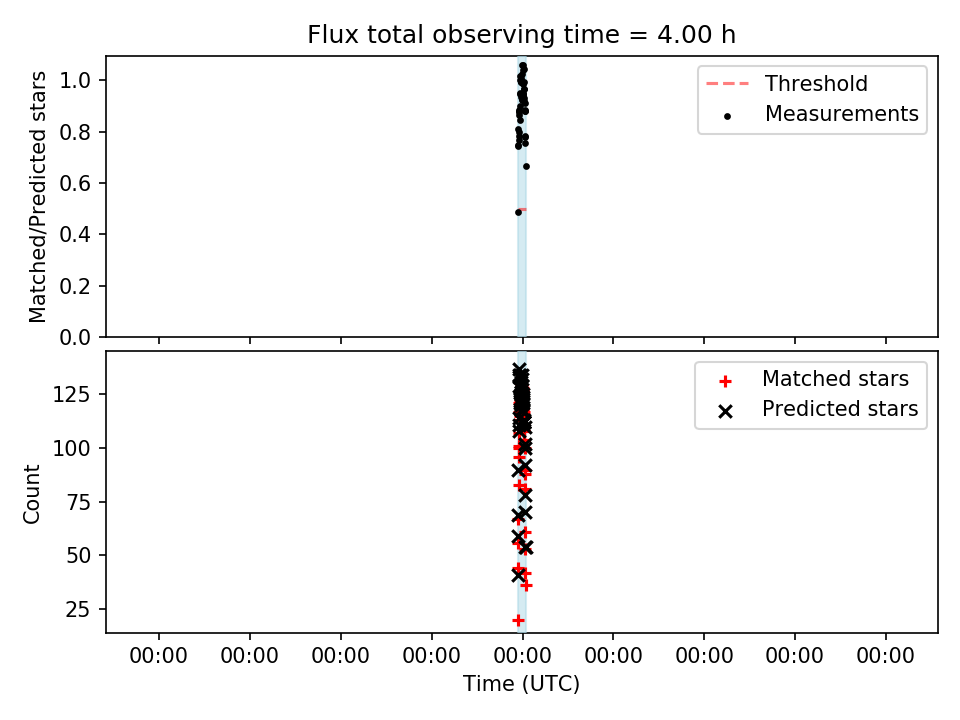 Flux total observing time = 4.00 h

Matched/Predicted stars
1.0
0.8
0.6
0.4
0.2
0.0

Threshold
Measurements

Count
125
100
75
50
25

Matched stars
Predicted stars

00:00 00:00 00:00 00:00 00:00 00:00 00:00 00:00 00:00
Time (UTC)